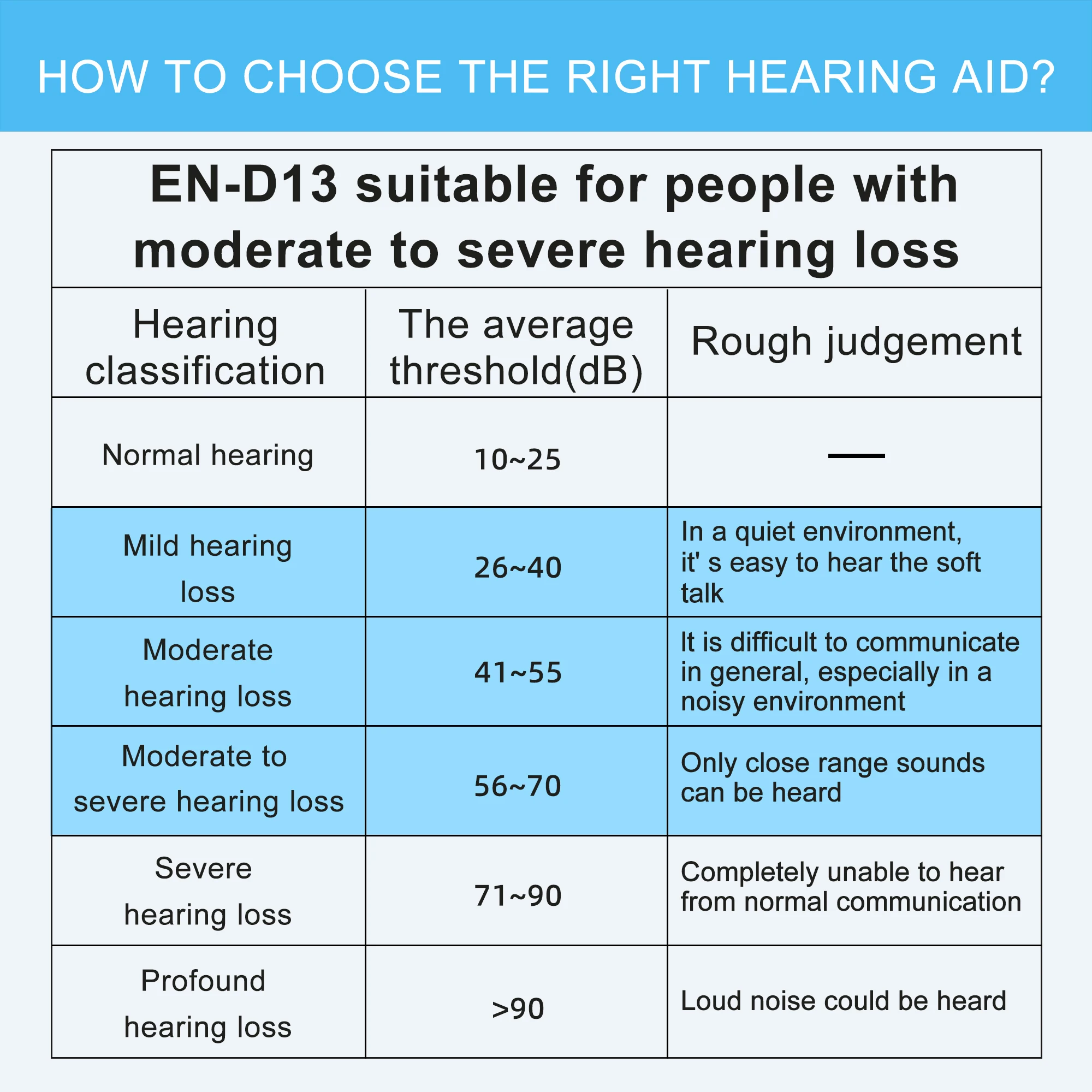 HOW TO CHOOSE THE RIGHT HEARING AID?

EN-D13 suitable for people with moderate to severe hearing loss

| Hearing classification | The average threshold(dB) | Rough judgement |
|---|---|---|
| Normal hearing | 10~25 | — |
| Mild hearing loss | 26~40 | In a quiet environment, it' s easy to hear the soft talk |
| Moderate hearing loss | 41~55 | It is difficult to communicate in general, especially in a noisy environment |
| Moderate to severe hearing loss | 56~70 | Only close range sounds can be heard |
| Severe hearing loss | 71~90 | Completely unable to hear from normal communication |
| Profound hearing loss | >90 | Loud noise could be heard |